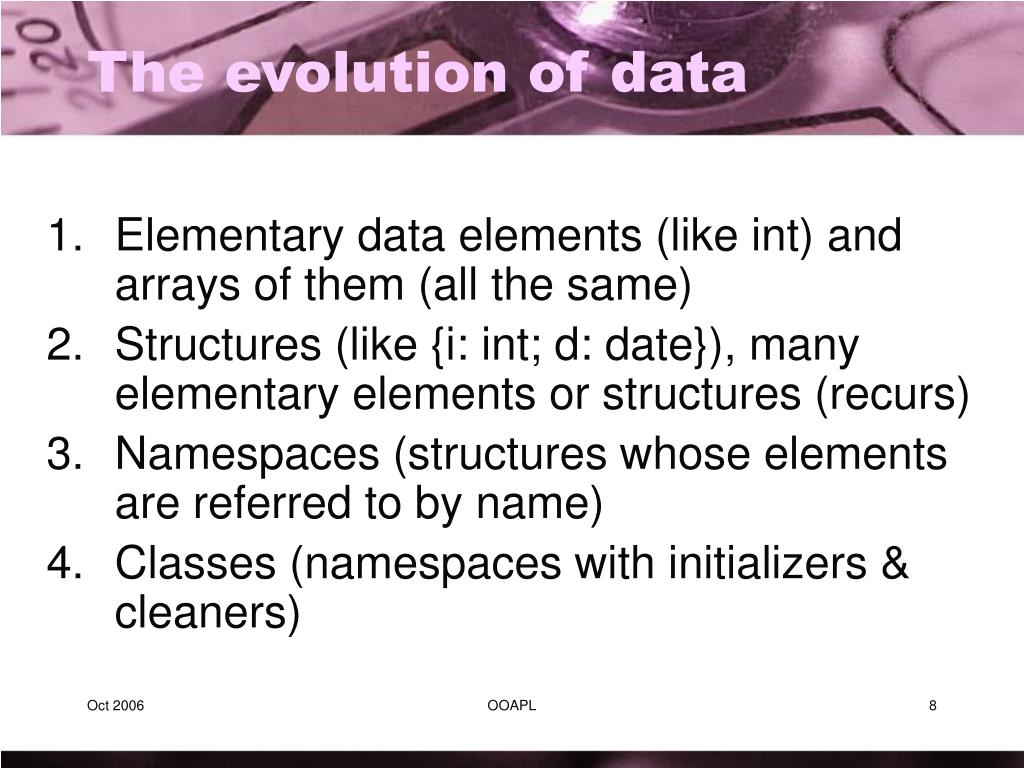 The evolution of data

1. Elementary data elements (like int) and arrays of them (all the same)
2. Structures (like {i: int; d: date}), many elementary elements or structures (recurs)
3. Namespaces (structures whose elements are referred to by name)
4. Classes (namespaces with initializers & cleaners)

Oct 2006

OOAPL

8